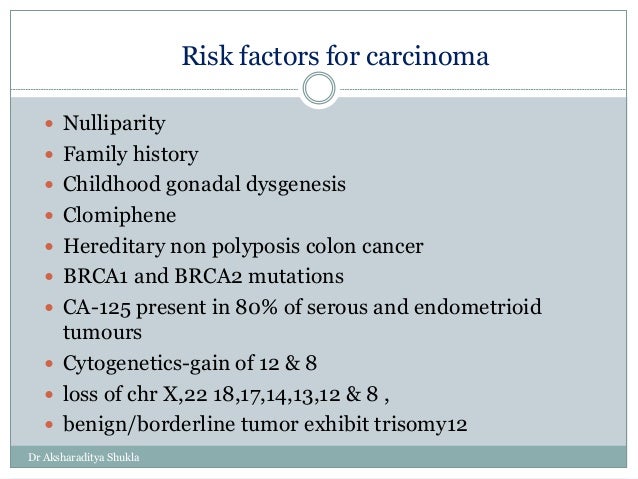 Risk factors for carcinoma

- Nulliparity
- Family history
- Childhood gonadal dysgenesis
- Clomiphene
- Hereditary non polyposis colon cancer
- BRCA1 and BRCA2 mutations
- CA-125 present in 80% of serous and endometrioid tumours
- Cytogenetics-gain of 12 & 8
- loss of chr X,22 18,17,14,13,12 & 8 ,
- benign/borderline tumor exhibit trisomy12

Dr Aksharaditya Shukla